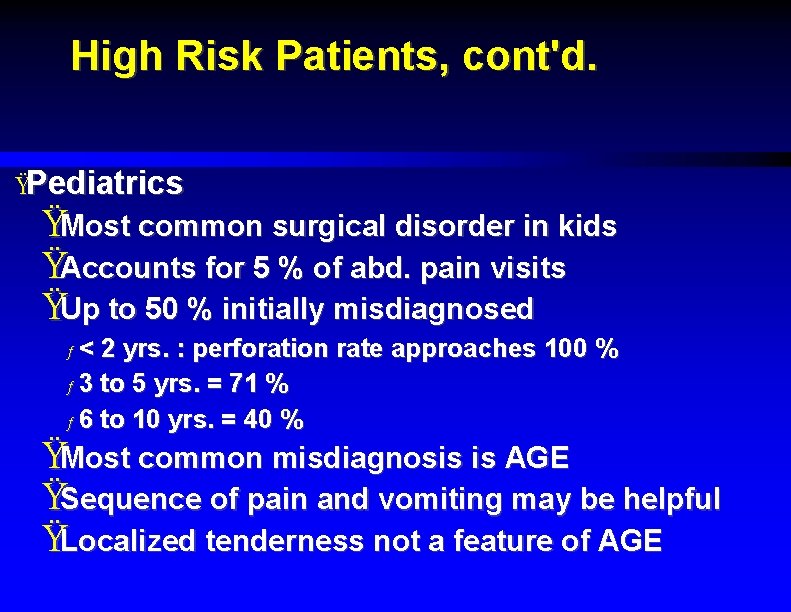 High Risk Patients, cont'd.

ŸPediatrics

ŸMost common surgical disorder in kids

ŸAccounts for 5 % of abd. pain visits

ŸUp to 50 % initially misdiagnosed

ƒ < 2 yrs. : perforation rate approaches 100 %

ƒ 3 to 5 yrs. = 71 %

ƒ 6 to 10 yrs. = 40 %

ŸMost common misdiagnosis is AGE

ŸSequence of pain and vomiting may be helpful

ŸLocalized tenderness not a feature of AGE